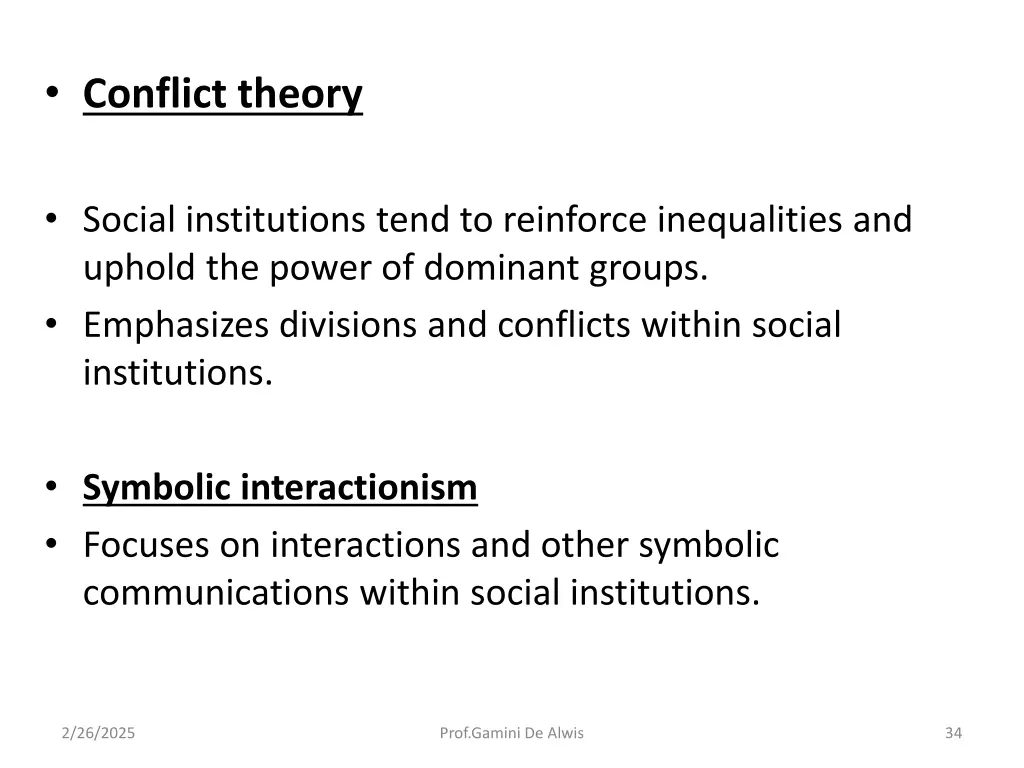 • Conflict theory

• Social institutions tend to reinforce inequalities and uphold the power of dominant groups.
• Emphasizes divisions and conflicts within social institutions.

• Symbolic interactionism
• Focuses on interactions and other symbolic communications within social institutions.

2/26/2025

Prof.Gamini De Alwis

34